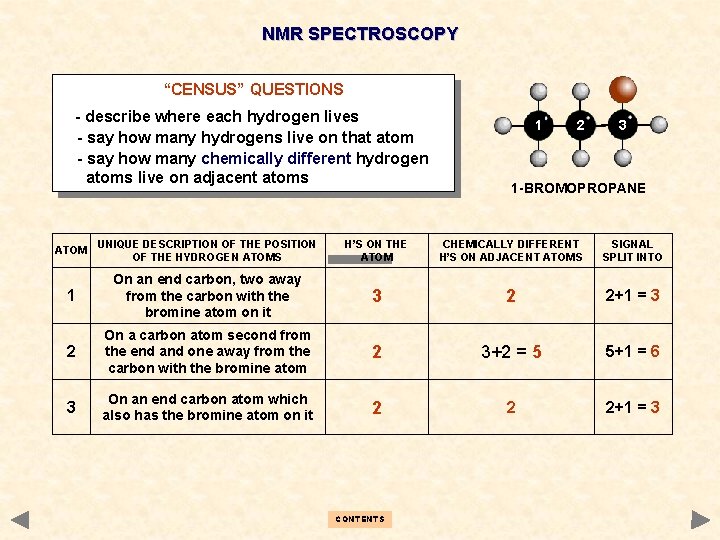 NMR SPECTROSCOPY

"CENSUS" QUESTIONS

- describe where each hydrogen lives
- say how many hydrogens live on that atom
- say how many chemically different hydrogen atoms live on adjacent atoms

1 2 3

1-BROMOPROPANE

| ATOM | UNIQUE DESCRIPTION OF THE POSITION OF THE HYDROGEN ATOMS | H'S ON THE ATOM | CHEMICALLY DIFFERENT H'S ON ADJACENT ATOMS | SIGNAL SPLIT INTO |
|---|---|---|---|---|
| 1 | On an end carbon, two away from the carbon with the bromine atom on it | 3 | 2 | 2+1 = 3 |
| 2 | On a carbon atom second from the end and one away from the carbon with the bromine atom | 2 | 3+2 = 5 | 5+1 = 6 |
| 3 | On an end carbon atom which also has the bromine atom on it | 2 | 2 | 2+1 = 3 |

CONTENTS